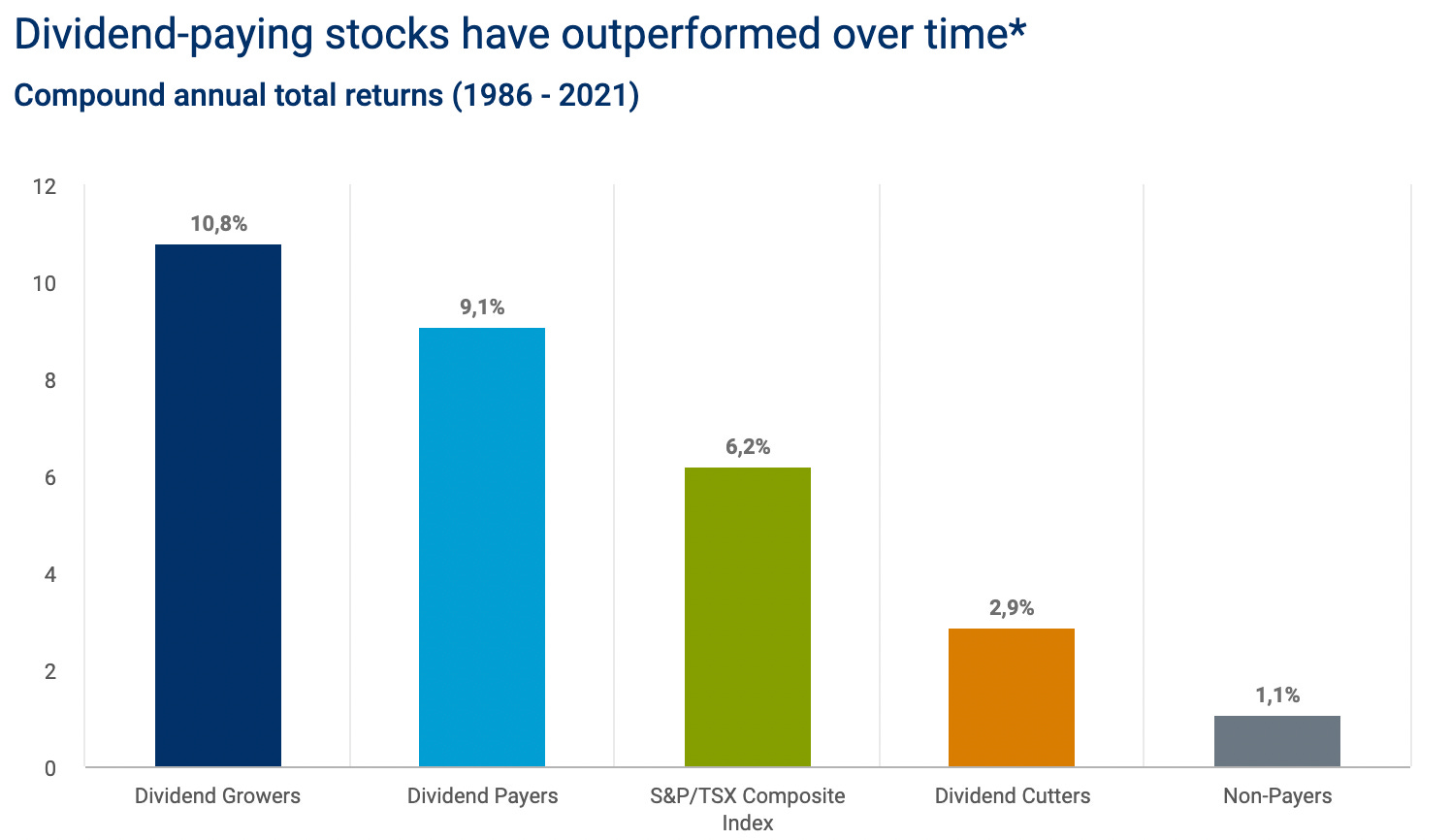 Dividend-paying stocks have outperformed over time*

Compound annual total returns (1986 - 2021)

12
10
8
6
4
2
0

10,8%
9,1%
6,2%
2,9%
1,1%

Dividend Growers
Dividend Payers
S&P/TSX Composite Index
Dividend Cutters
Non-Payers